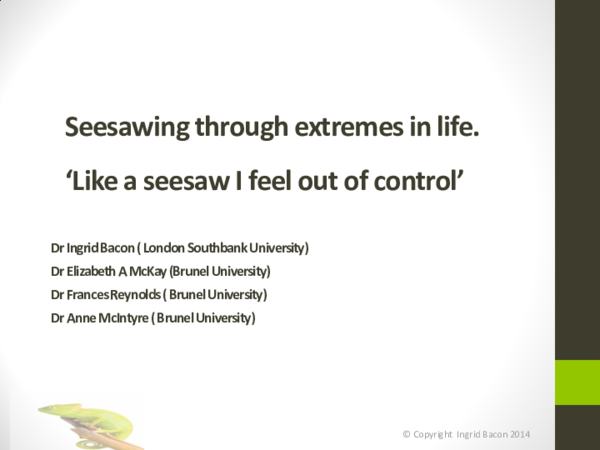 Seesawing through extremes in life.

'Like a seesaw I feel out of control'

Dr Ingrid Bacon ( London Southbank University)
Dr Elizabeth A McKay (Brunel University)
Dr Frances Reynolds ( Brunel University)
Dr Anne McIntyre ( Brunel University)

© Copyright Ingrid Bacon 2014